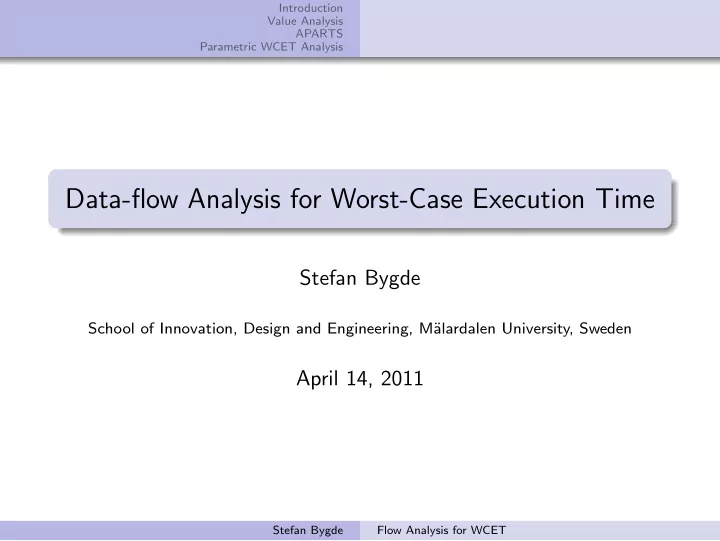 Introduction
Value Analysis
APARTS
Parametric WCET Analysis

Data-flow Analysis for Worst-Case Execution Time

Stefan Bygde

School of Innovation, Design and Engineering, Mälardalen University, Sweden

April 14, 2011

Stefan Bygde Flow Analysis for WCET